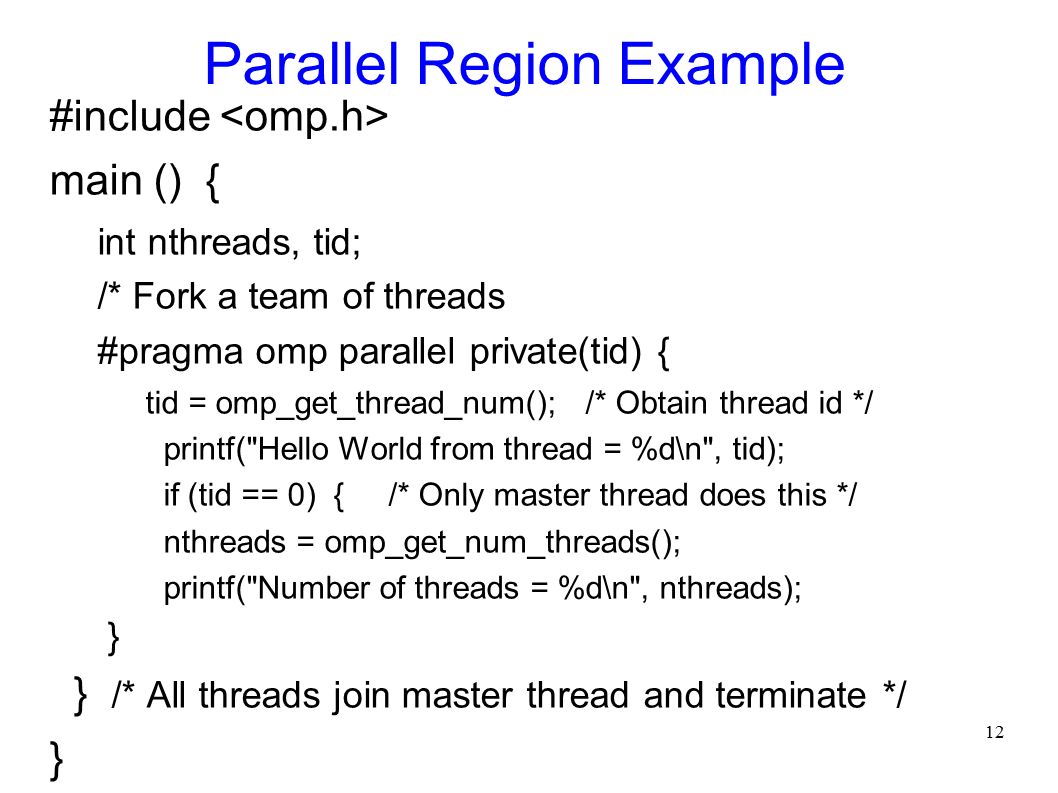 Parallel Region Example

#include <omp.h>

main () {

int nthreads, tid;

/* Fork a team of threads

#pragma omp parallel private(tid) {

tid = omp_get_thread_num(); /* Obtain thread id */

printf("Hello World from thread = %d\n", tid);

if (tid == 0) { /* Only master thread does this */

nthreads = omp_get_num_threads();

printf("Number of threads = %d\n", nthreads);

}

} /* All threads join master thread and terminate */

}

12